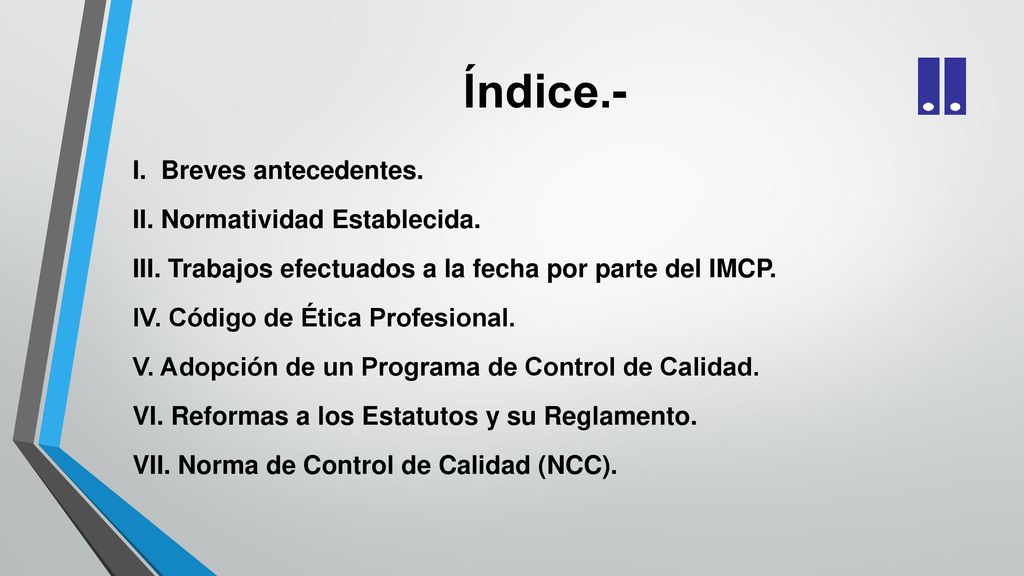 Índice.-

I. Breves antecedentes.

II. Normatividad Establecida.

III. Trabajos efectuados a la fecha por parte del IMCP.

IV. Código de Ética Profesional.

V. Adopción de un Programa de Control de Calidad.

VI. Reformas a los Estatutos y su Reglamento.

VII. Norma de Control de Calidad (NCC).